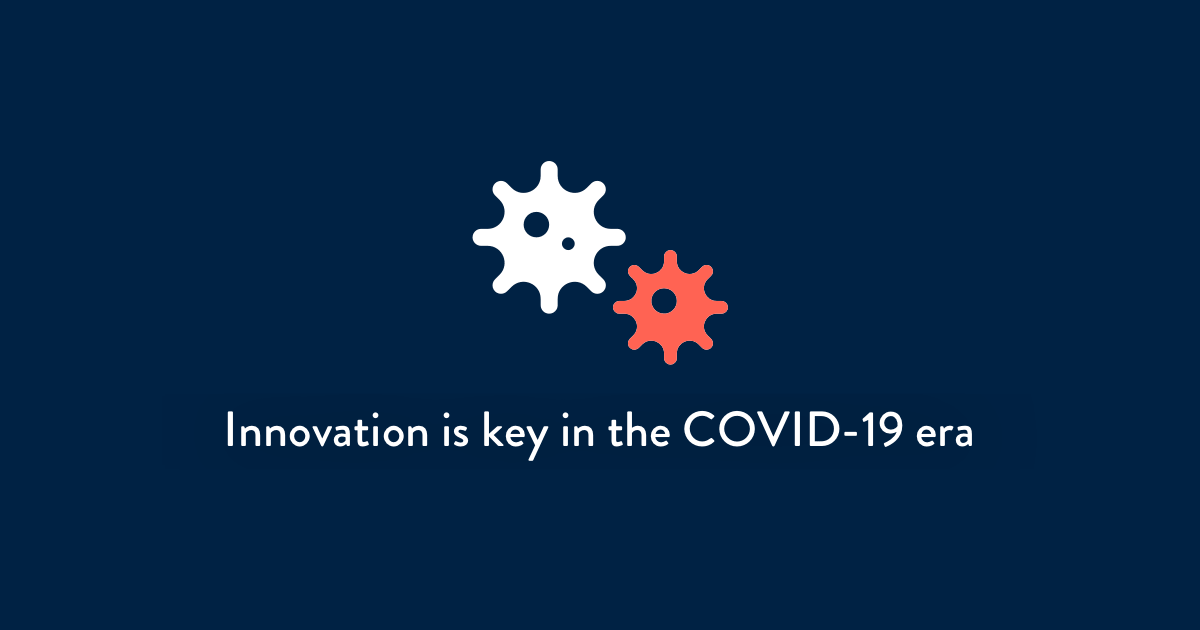 Innovation is key in the COVID-19 era